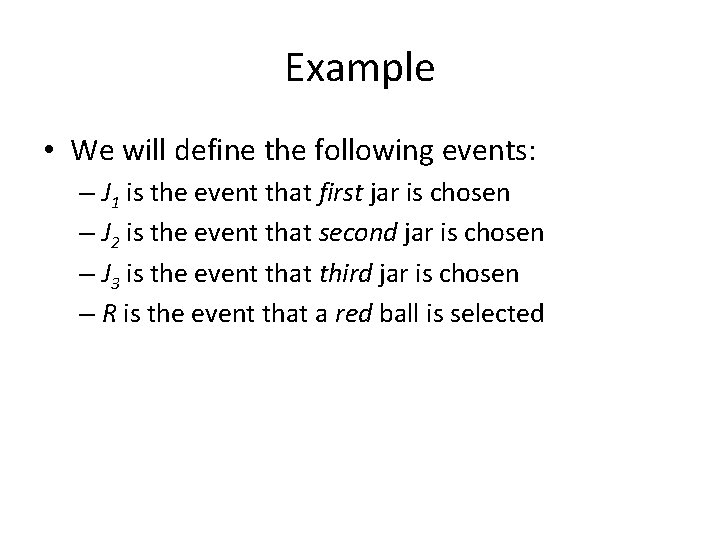 Example

• We will define the following events:
– $J_1$ is the event that first jar is chosen
– $J_2$ is the event that second jar is chosen
– $J_3$ is the event that third jar is chosen
– $R$ is the event that a red ball is selected